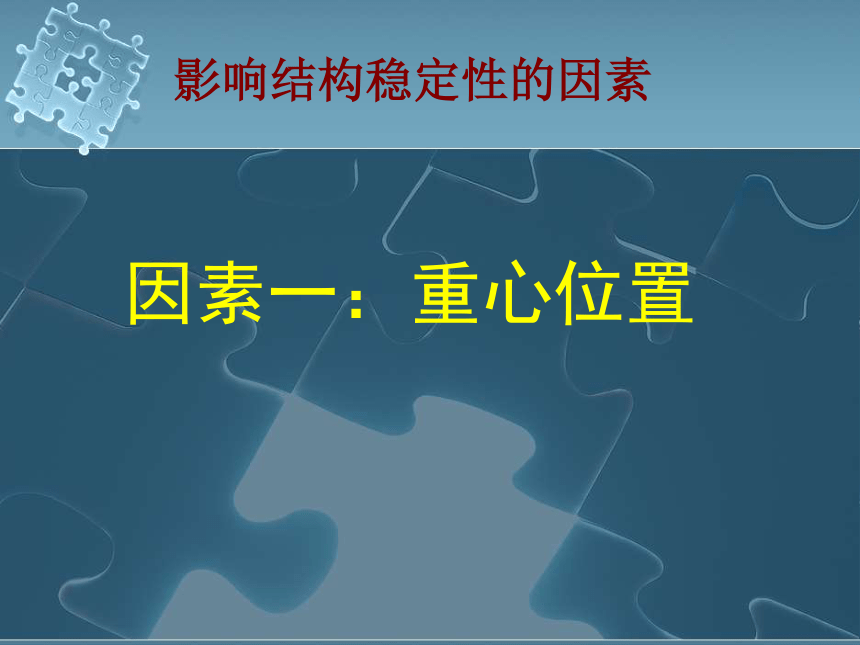 影响结构稳定性的因素

因素一：重心位置